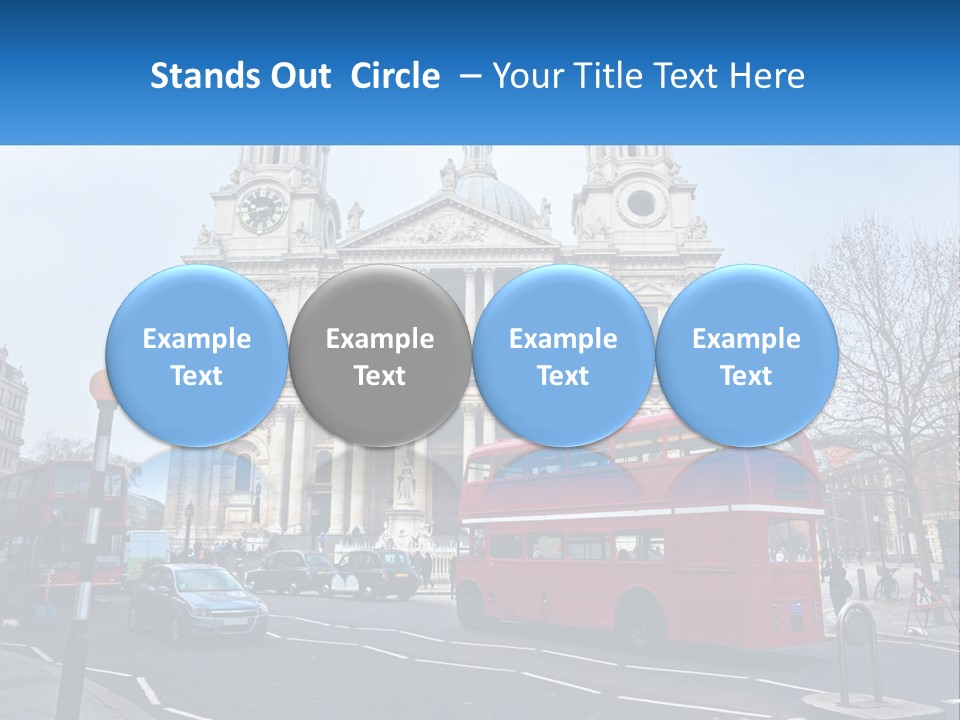 Stands Out Circle – Your Title Text Here

Example Text

Example Text

Example Text

Example Text